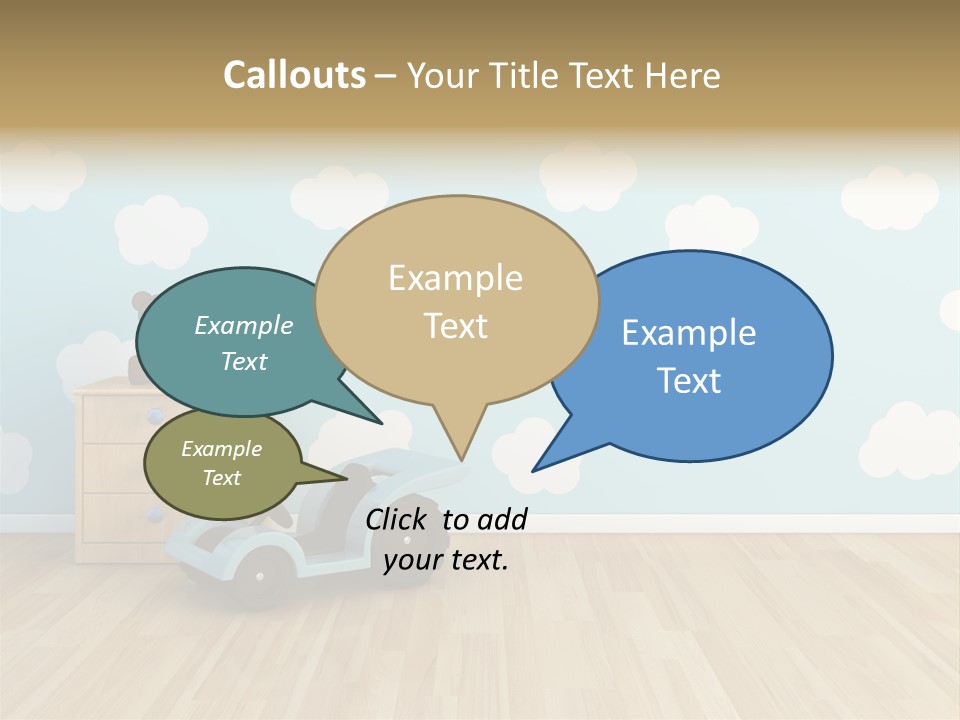 Callouts – Your Title Text Here

Example Text

Example Text

Example Text

Example Text

Click to add your text.